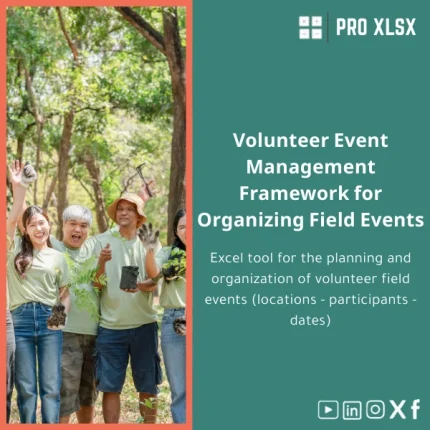 PRO XLSX

Volunteer Event Management Framework for Organizing Field Events

Excel tool for the planning and organization of volunteer field events (locations - participants - dates)